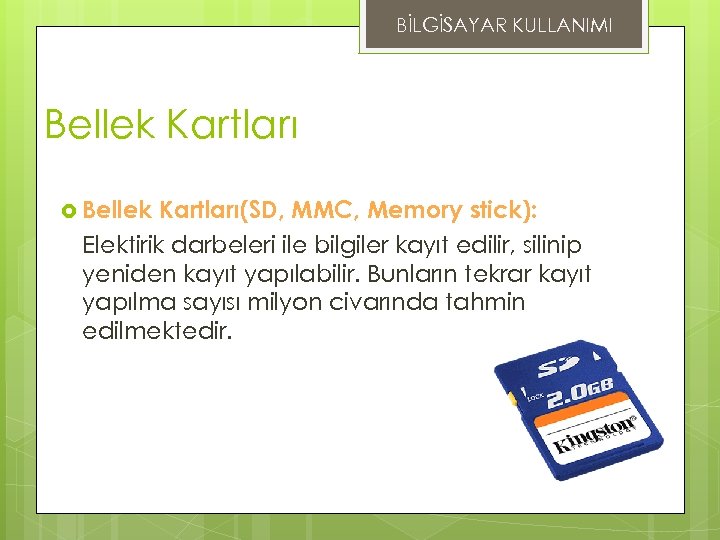 BİLGİSAYAR KULLANIMI

Bellek Kartları

Bellek Kartları(SD, MMC, Memory stick):
Elektirik darbeleri ile bilgiler kayıt edilir, silinip yeniden kayıt yapılabilir. Bunların tekrar kayıt yapılma sayısı milyon civarında tahmin edilmektedir.

SD
LOCK
2.0GB
Kingston
TECHNOLOGY